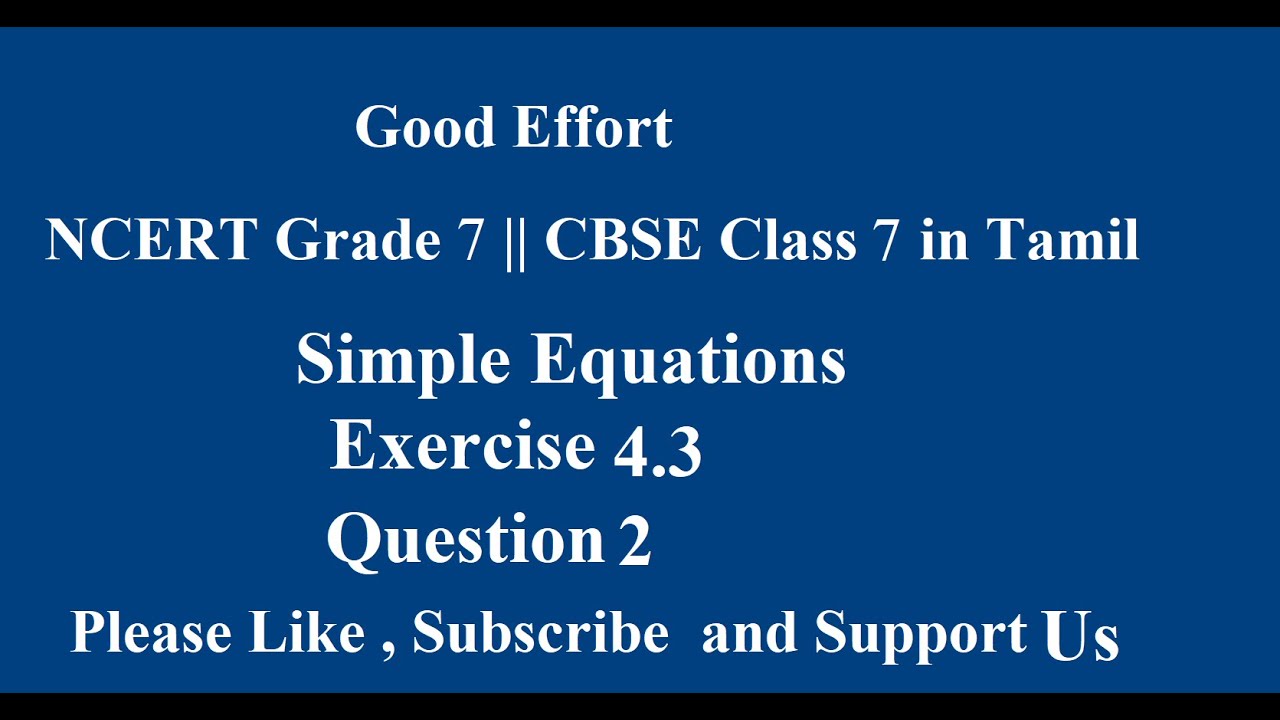 Good Effort

NCERT Grade 7 || CBSE Class 7 in Tamil

Simple Equations
Exercise 4.3
Question 2

Please Like , Subscribe and Support Us